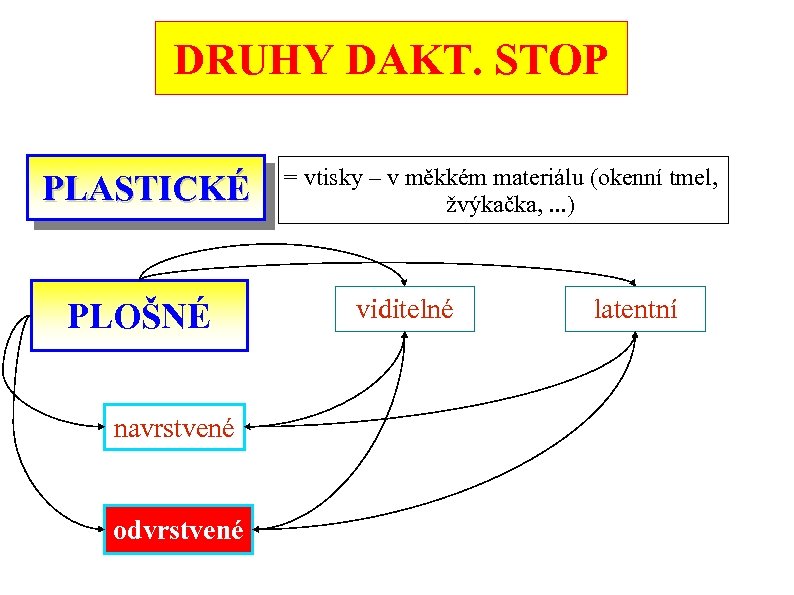 DRUHY DAKT. STOP

PLASTICKÉ

= vtisky – v měkkém materiálu (okenní tmel, žvýkačka, ...)

PLOŠNÉ

viditelné

latentní

navrstvené

odvrstvené